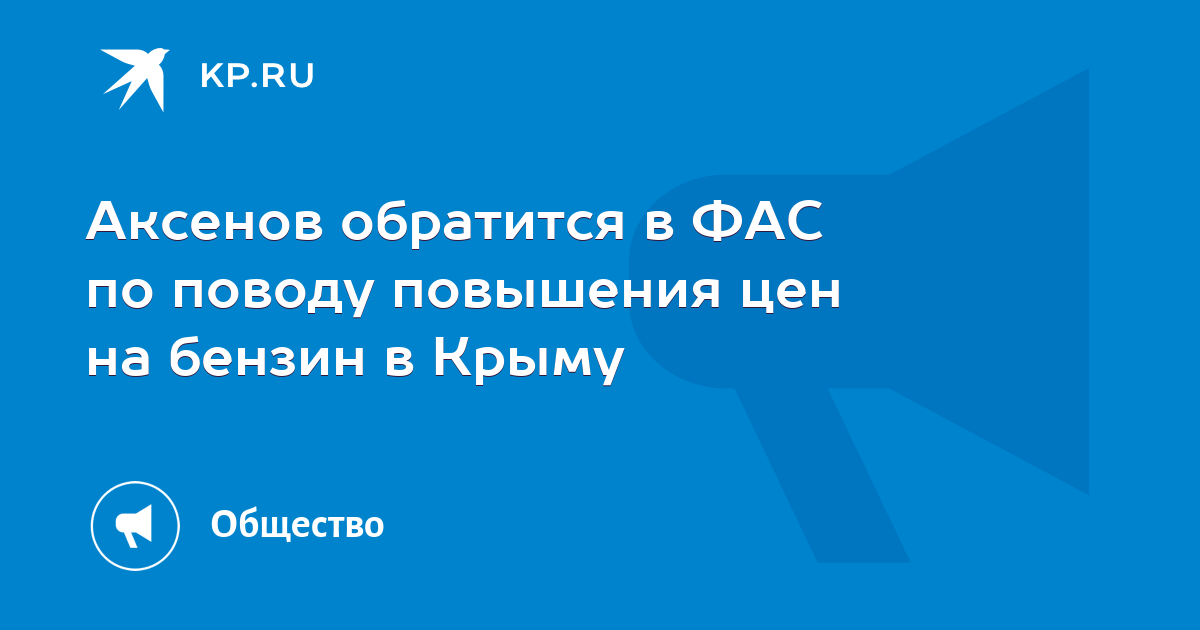 KP.RU

Аксенов обратится в ФАС по поводу повышения цен на бензин в Крыму

Общество